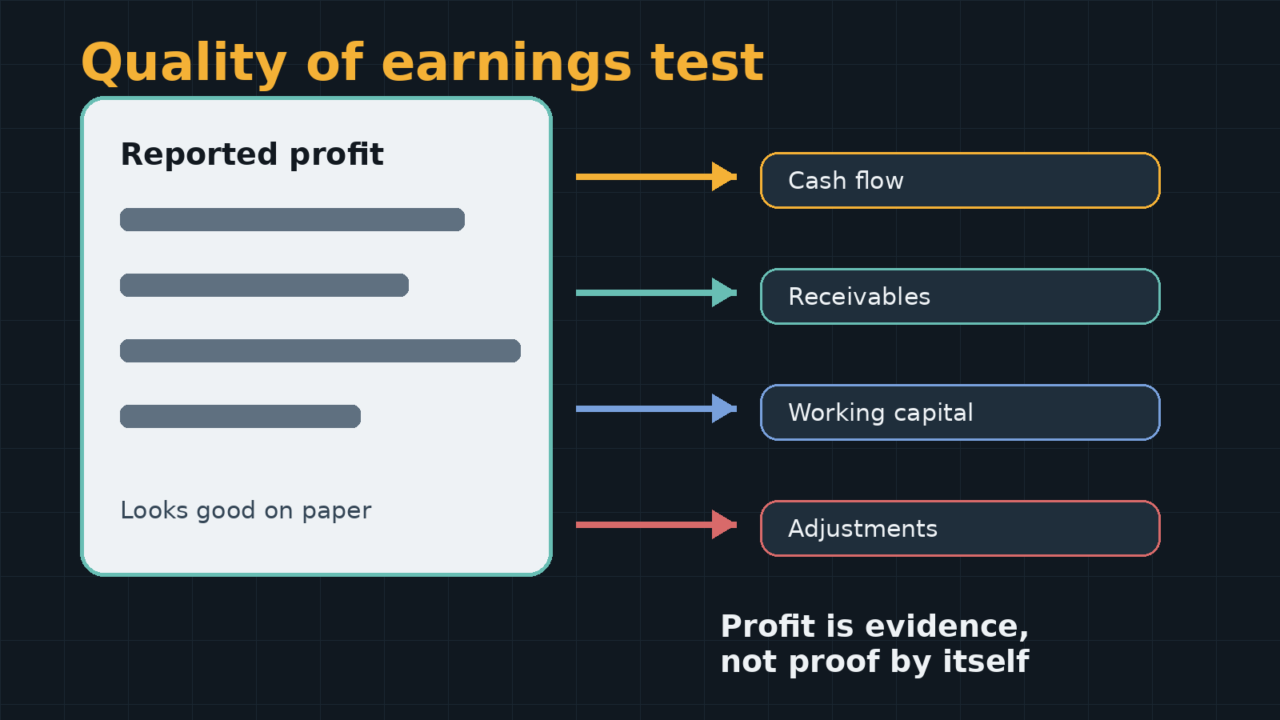 Quality of earnings test

Reported profit

Looks good on paper

Cash flow

Receivables

Working capital

Adjustments

Profit is evidence, not proof by itself